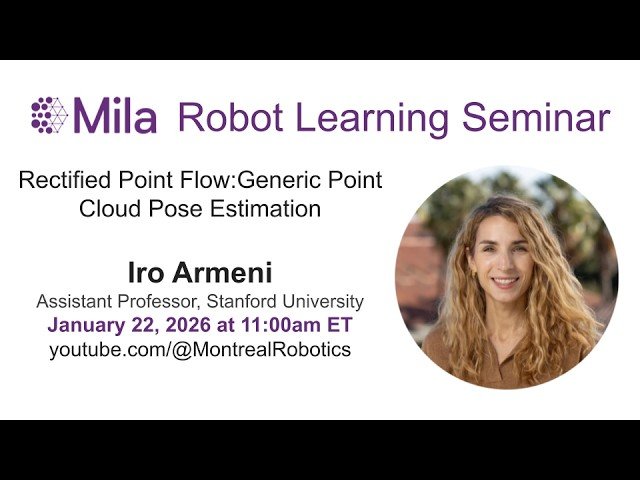 Mila Robot Learning Seminar

Rectified Point Flow:Generic Point Cloud Pose Estimation

Iro Armeni
Assistant Professor, Stanford University
January 22, 2026 at 11:00am ET
youtube.com/@MontrealRobotics